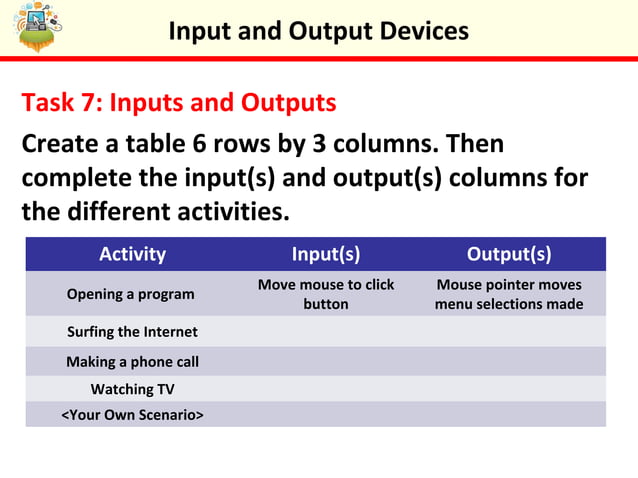 Input and Output Devices

Task 7: Inputs and Outputs

Create a table 6 rows by 3 columns. Then complete the input(s) and output(s) columns for the different activities.

| Activity | Input(s) | Output(s) |
|---|---|---|
| Opening a program | Move mouse to click button | Mouse pointer moves menu selections made |
| Surfing the Internet | | |
| Making a phone call | | |
| Watching TV | | |
| <Your Own Scenario> | | |